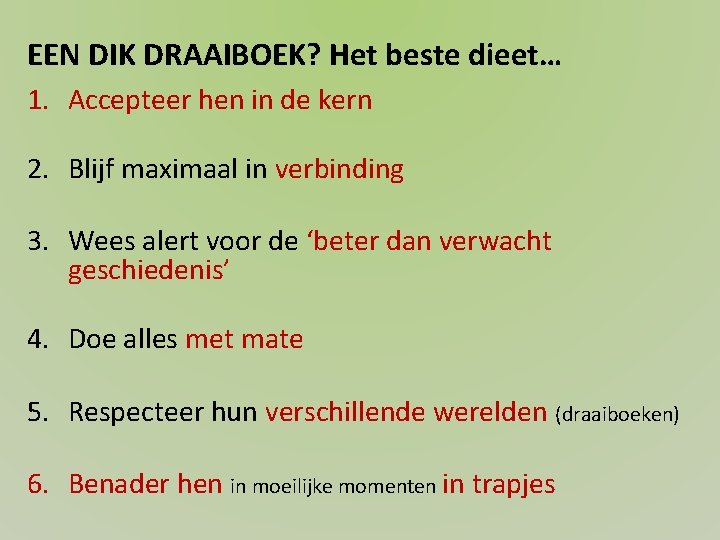 EEN DIK DRAAIBOEK? Het beste dieet…

1. Accepteer hen in de kern

2. Blijf maximaal in verbinding

3. Wees alert voor de ‘beter dan verwacht geschiedenis’

4. Doe alles met mate

5. Respecteer hun verschillende werelden (draaiboeken)

6. Benader hen in moeilijke momenten in trapjes